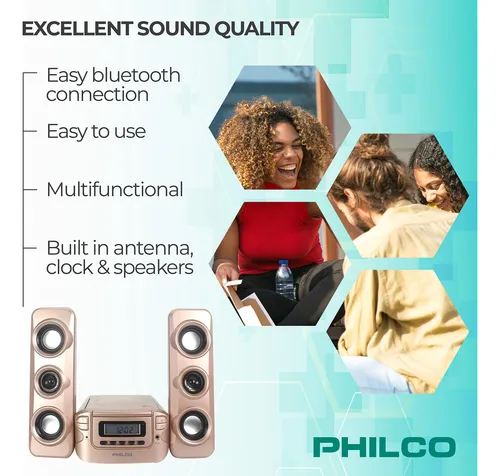 EXCELLENT SOUND QUALITY

Easy bluetooth connection

Easy to use

Multifunctional

Built in antenna, clock & speakers

12:02

PHILCO

PHILCO